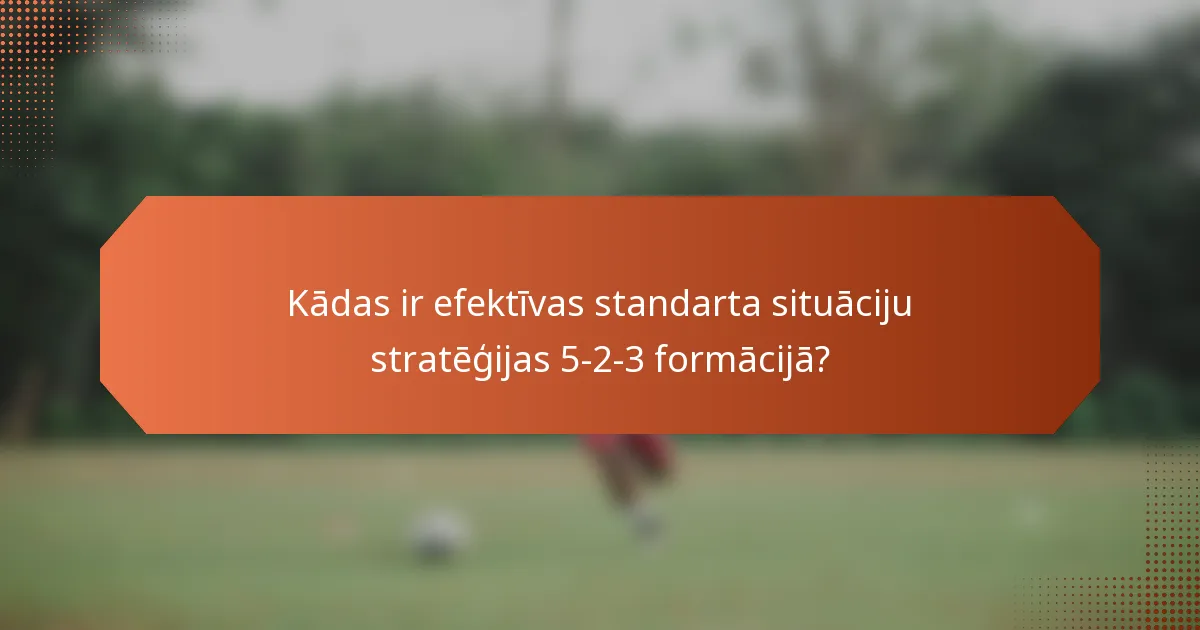 Kādas ir efektīvas standarta situāciju stratēģijas 5-2-3 formācijā?